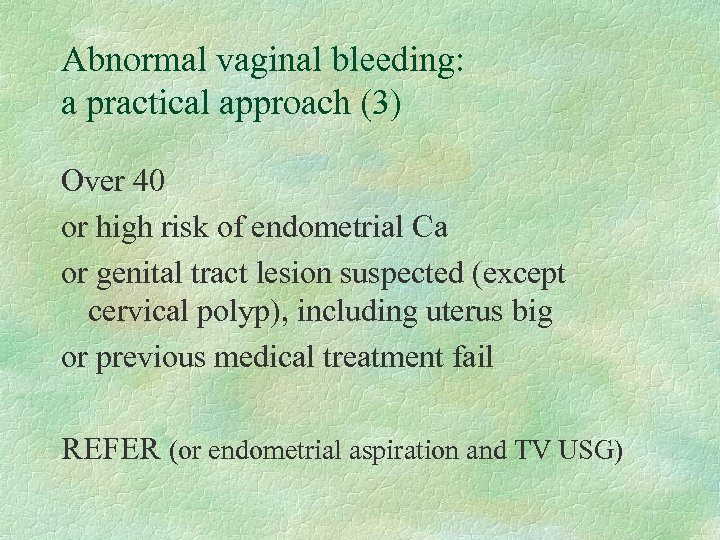 Abnormal vaginal bleeding:
a practical approach (3)

Over 40

or high risk of endometrial Ca

or genital tract lesion suspected (except cervical polyp), including uterus big

or previous medical treatment fail

REFER (or endometrial aspiration and TV USG)